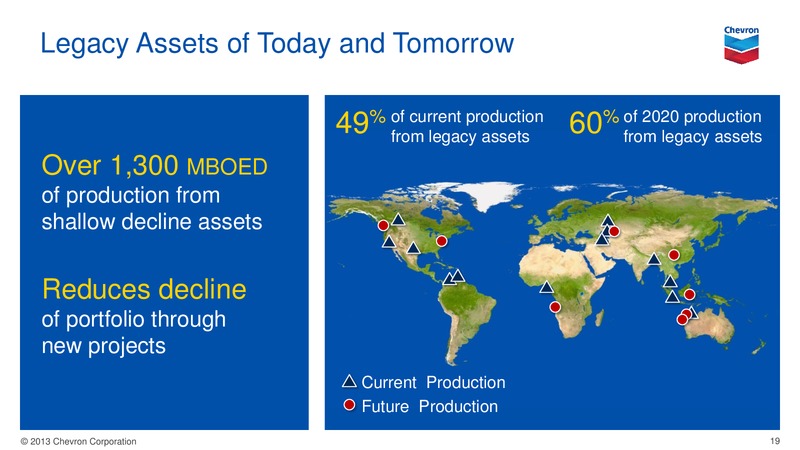 Legacy Assets of Today and Tomorrow

Chevron

Over 1,300 MBOED of production from shallow decline assets

Reduces decline of portfolio through new projects

49% of current production from legacy assets

60% of 2020 production from legacy assets

Current Production
Future Production

© 2013 Chevron Corporation

19